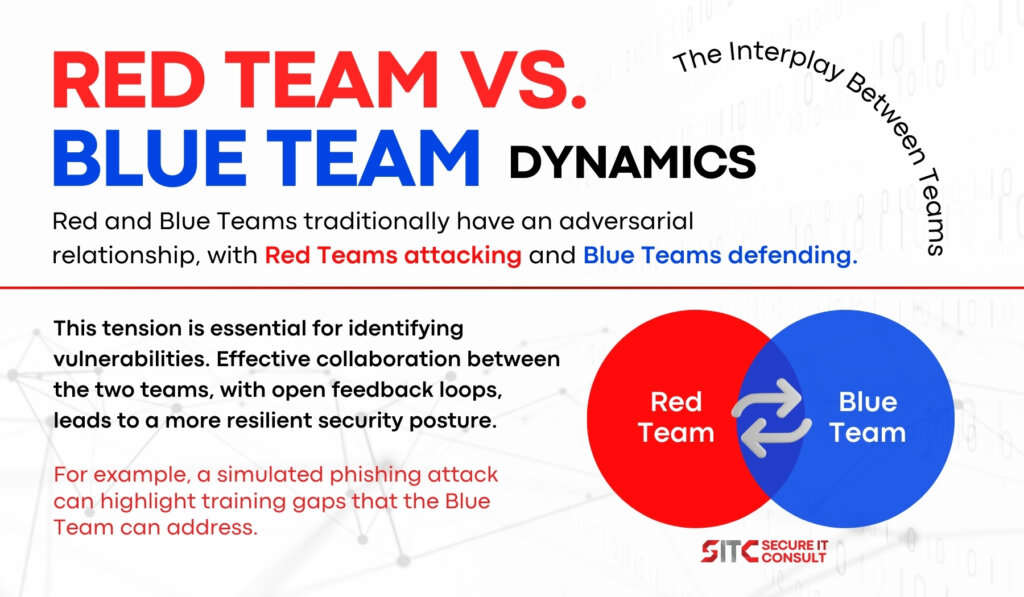 RED TEAM VS.
BLUE TEAM DYNAMICS

The Interplay Between Teams

Red and Blue Teams traditionally have an adversarial relationship, with Red Teams attacking and Blue Teams defending.

This tension is essential for identifying vulnerabilities. Effective collaboration between the two teams, with open feedback loops, leads to a more resilient security posture.

For example, a simulated phishing attack can highlight training gaps that the Blue Team can address.

Red Team

Blue Team

SITC SECURE IT CONSULT